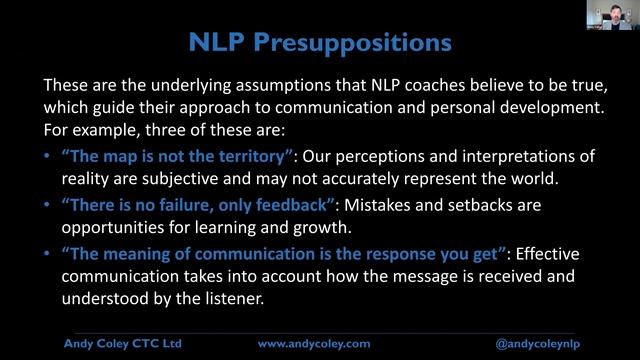 NLP Presuppositions

These are the underlying assumptions that NLP coaches believe to be true, which guide their approach to communication and personal development. For example, three of these are:

• "The map is not the territory": Our perceptions and interpretations of reality are subjective and may not accurately represent the world.
• "There is no failure, only feedback": Mistakes and setbacks are opportunities for learning and growth.
• "The meaning of communication is the response you get": Effective communication takes into account how the message is received and understood by the listener.

Andy Coley CTC Ltd www.andycoley.com @andycoleynlp